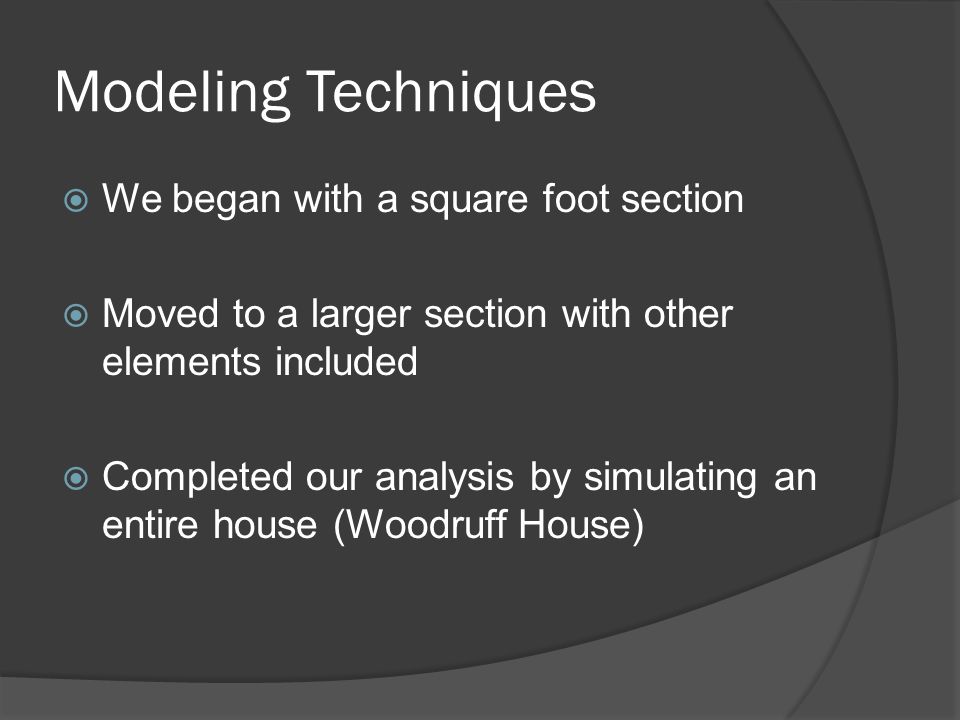 Modeling Techniques

We began with a square foot section

Moved to a larger section with other elements included

Completed our analysis by simulating an entire house (Woodruff House)